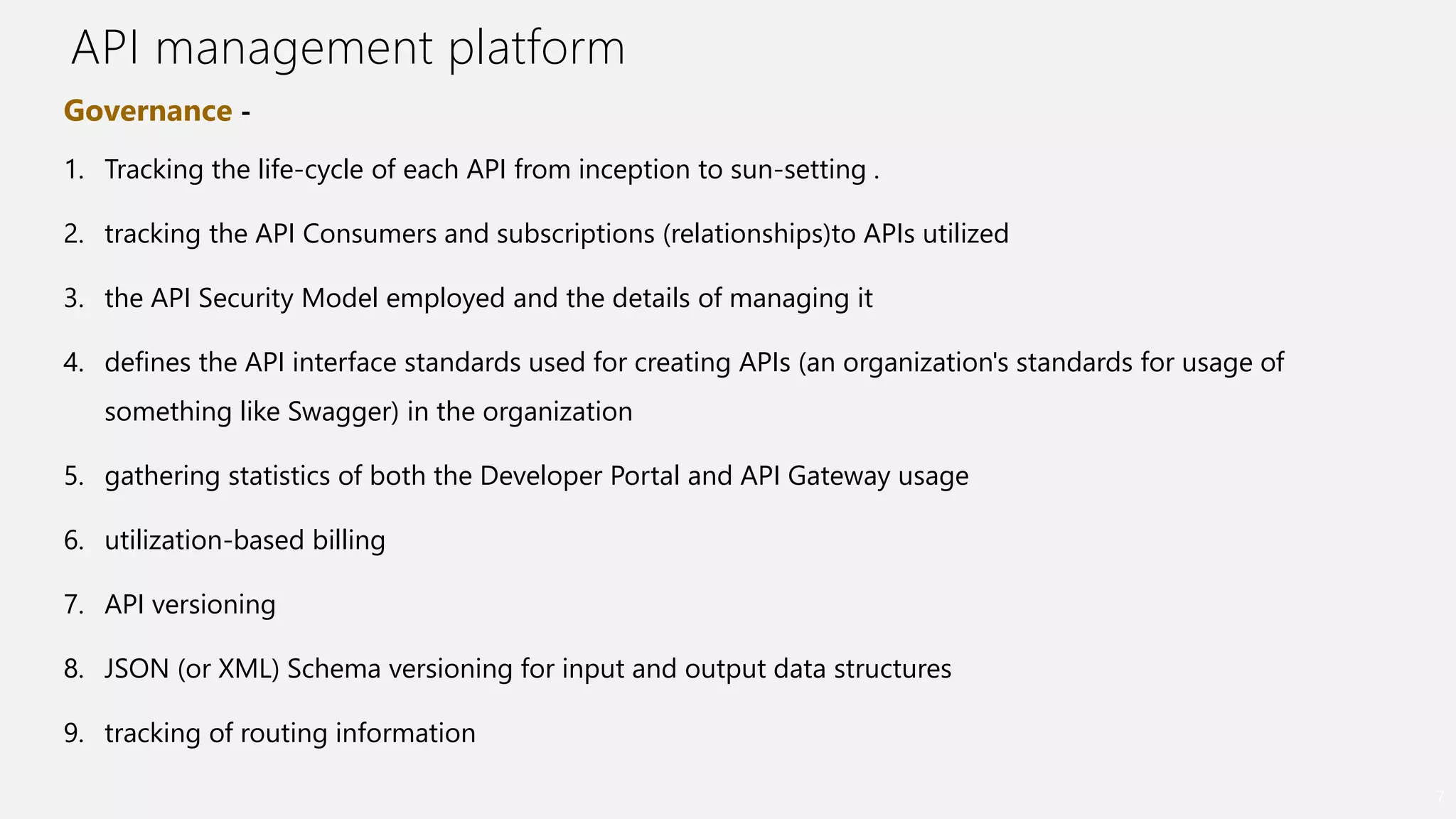 API management platform

Governance -

1. Tracking the life-cycle of each API from inception to sun-setting .

2. tracking the API Consumers and subscriptions (relationships)to APIs utilized

3. the API Security Model employed and the details of managing it

4. defines the API interface standards used for creating APIs (an organization's standards for usage of something like Swagger) in the organization

5. gathering statistics of both the Developer Portal and API Gateway usage

6. utilization-based billing

7. API versioning

8. JSON (or XML) Schema versioning for input and output data structures

9. tracking of routing information

7